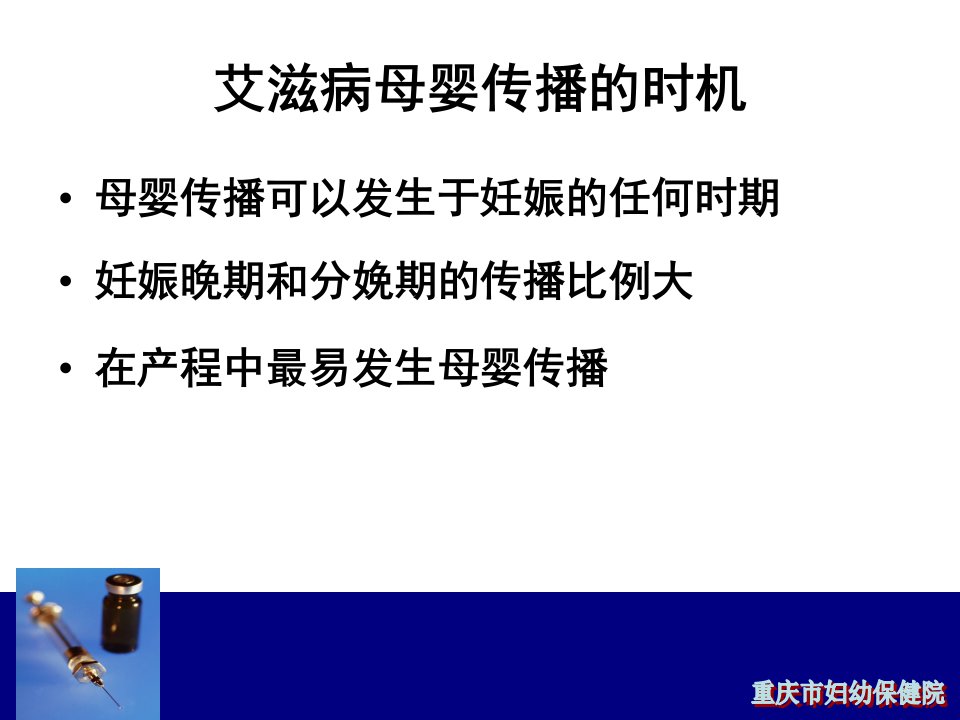 艾滋病母婴传播的时机

• 母婴传播可以发生于妊娠的任何时期
• 妊娠晚期和分娩期的传播比例大
• 在产程中最易发生母婴传播

重庆市妇幼保健院